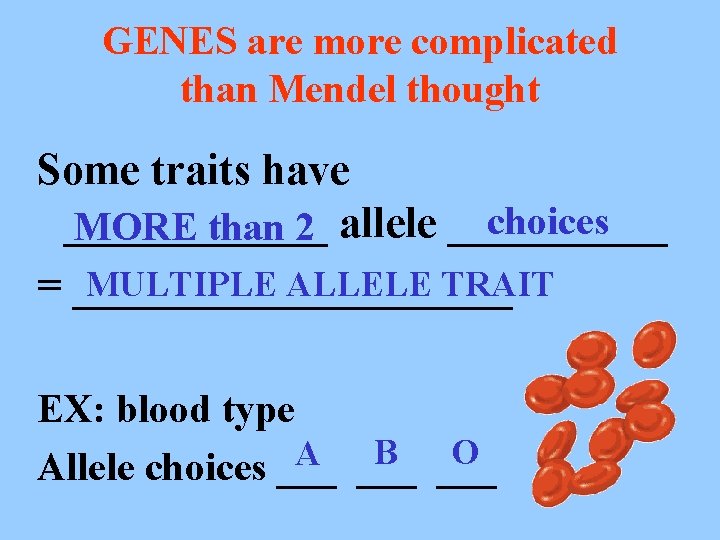 GENES are more complicated than Mendel thought

Some traits have MORE than 2 allele choices = MULTIPLE ALLELE TRAIT

EX: blood type
Allele choices A B O